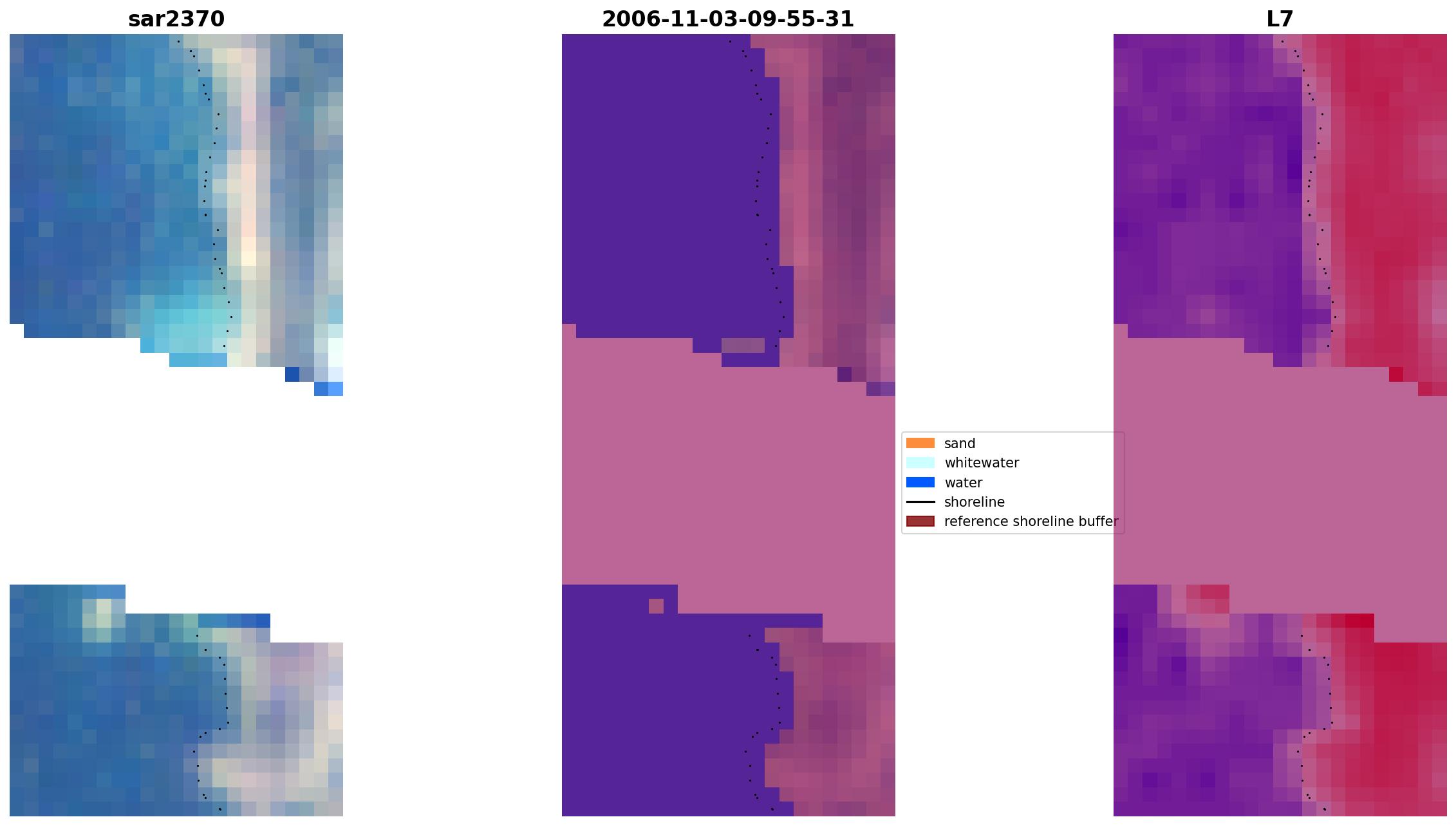 sar2370

2006-11-03-09-55-31

L7

sand
whitewater
water
shoreline
reference shoreline buffer